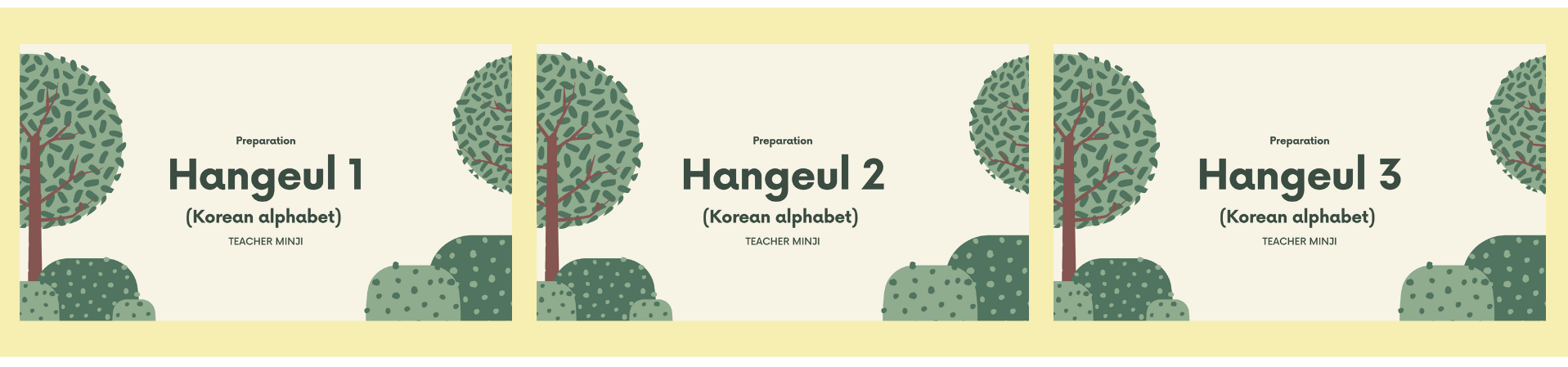 Preparation

Hangeul 1

(Korean alphabet)

TEACHER MINJI

Preparation

Hangeul 2

(Korean alphabet)

TEACHER MINJI

Preparation

Hangeul 3

(Korean alphabet)

TEACHER MINJI